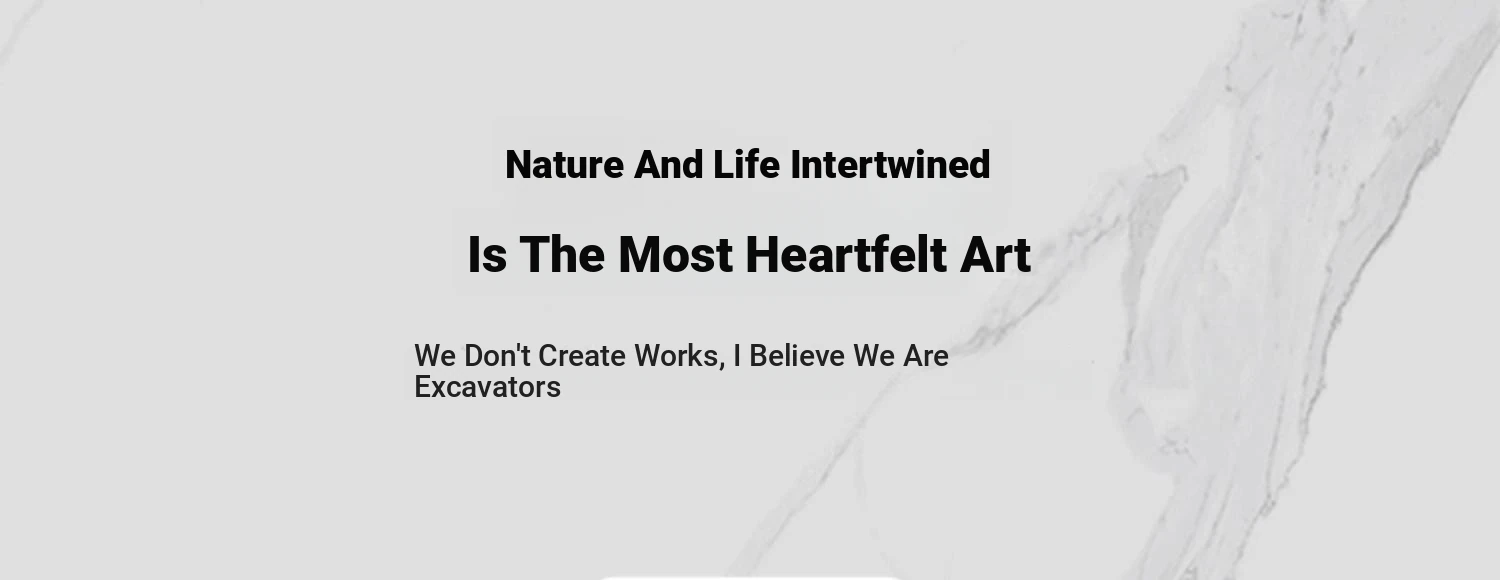 Nature And Life Intertwined

Is The Most Heartfelt Art

We Don't Create Works, I Believe We Are Excavators